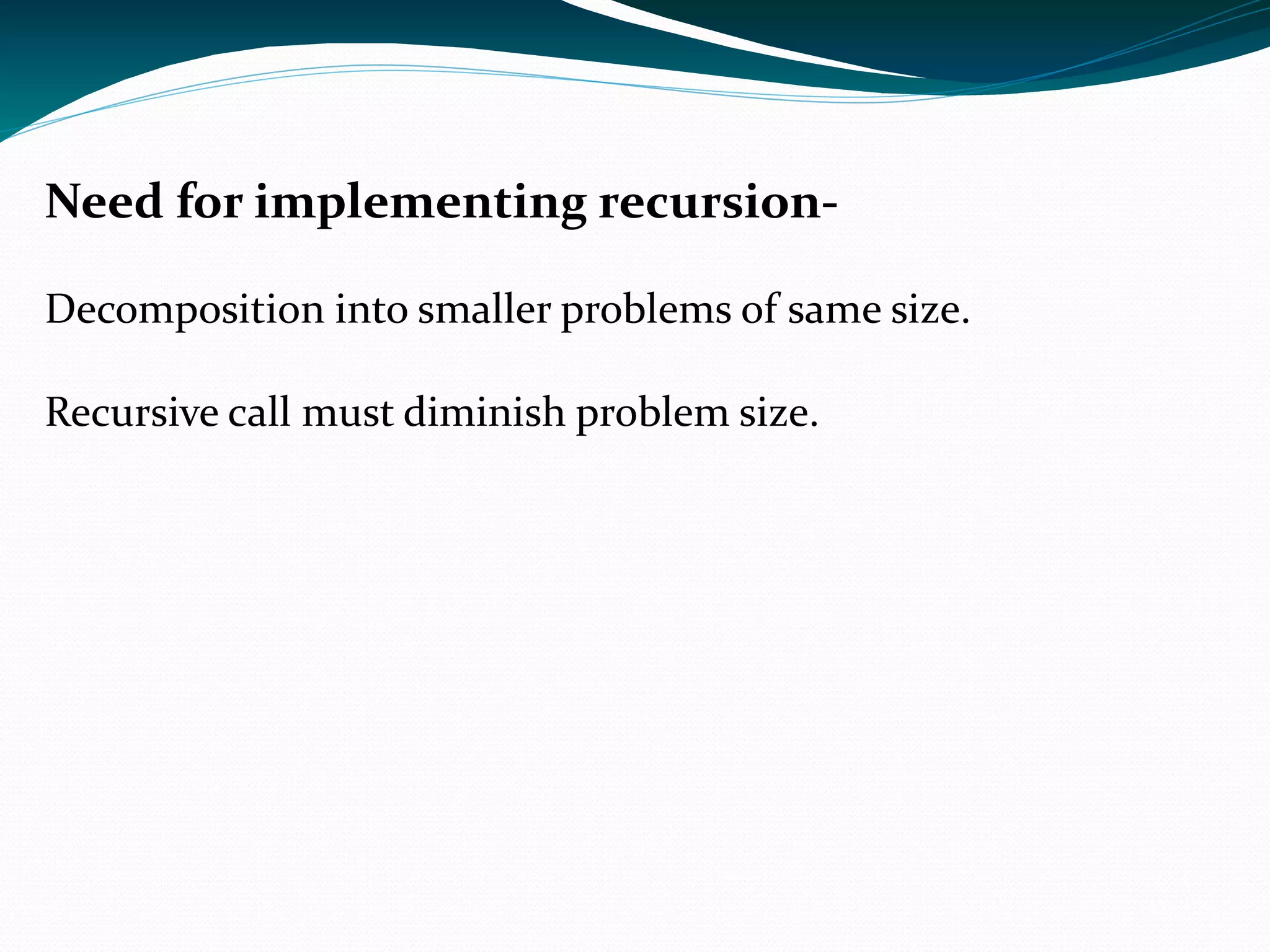 Need for implementing recursion-

Decomposition into smaller problems of same size.

Recursive call must diminish problem size.